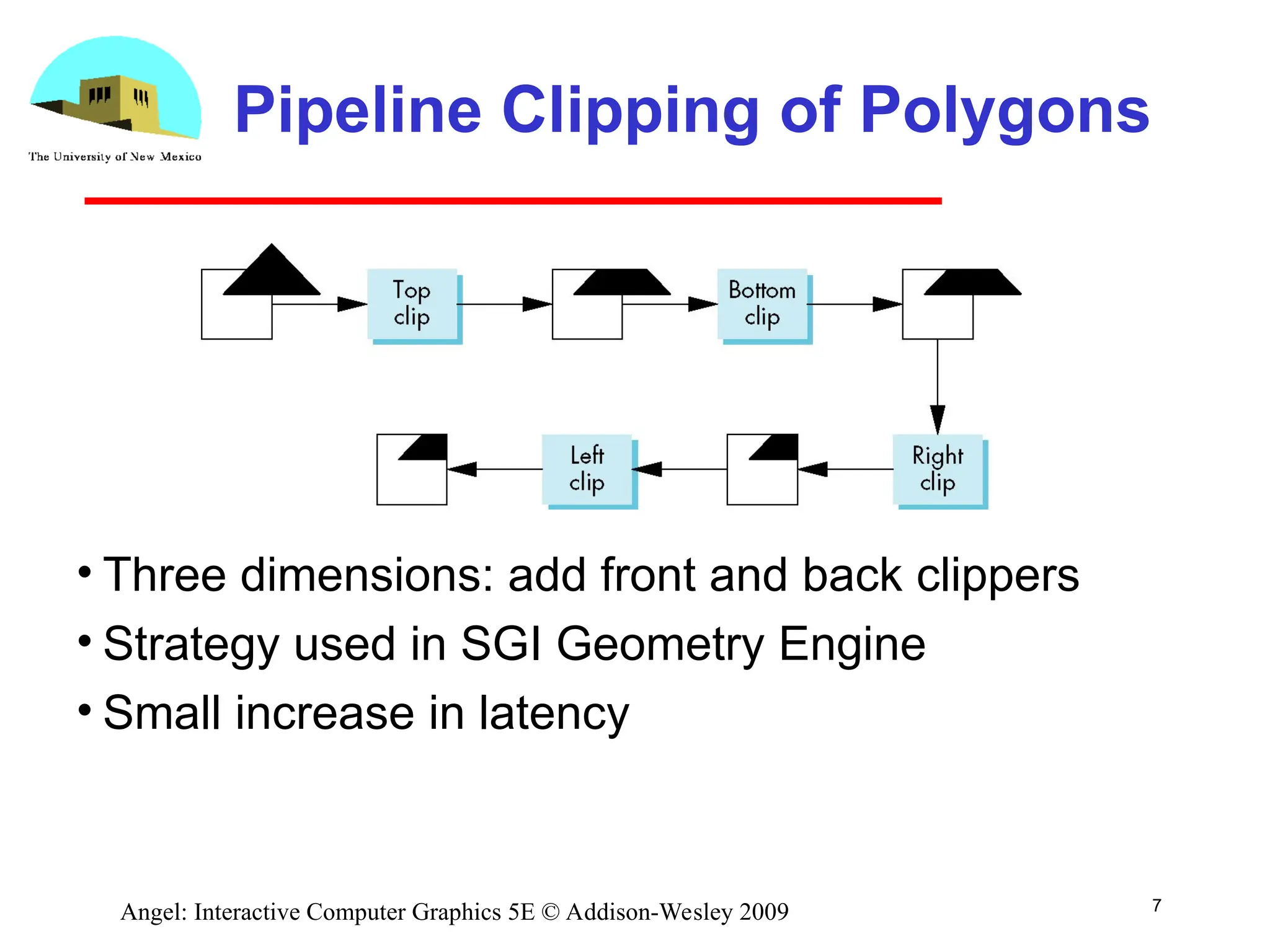 The University of New Mexico

Pipeline Clipping of Polygons

Top clip

Bottom clip

Right clip

Left clip

• Three dimensions: add front and back clippers
• Strategy used in SGI Geometry Engine
• Small increase in latency

Angel: Interactive Computer Graphics 5E © Addison-Wesley 2009

7